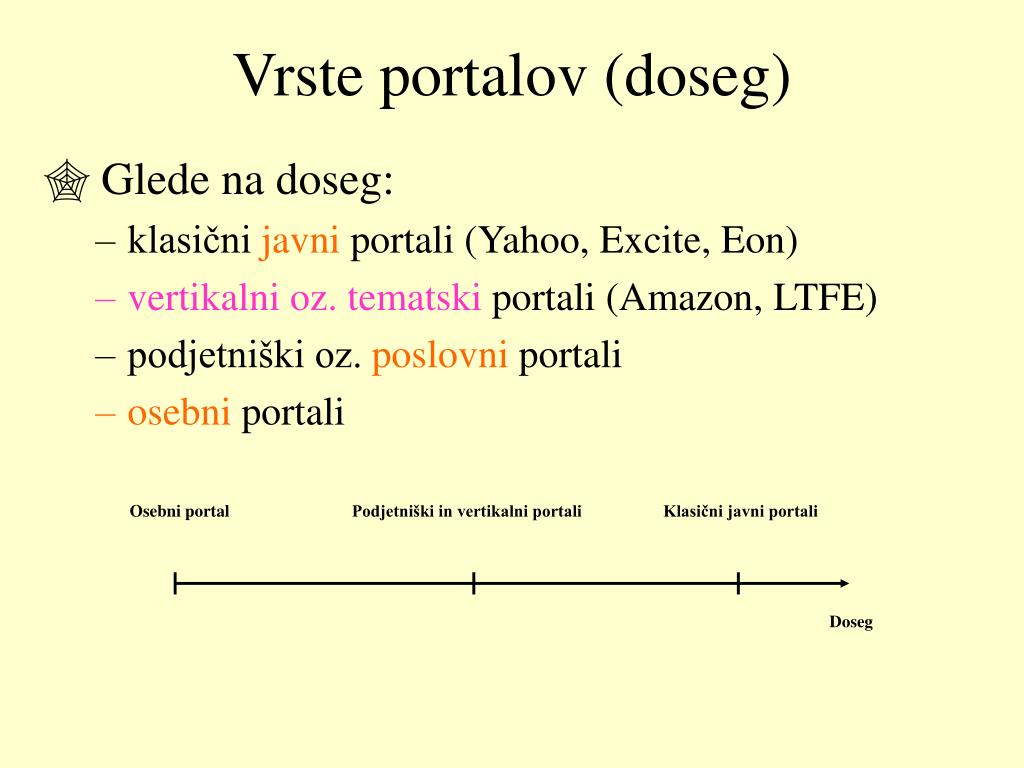 Vrste portalov (doseg)

Glede na doseg:
– klasični javni portali (Yahoo, Excite, Eon)
– vertikalni oz. tematski portali (Amazon, LTFE)
– podjetniški oz. poslovni portali
– osebni portali

Osebni portal

Podjetniški in vertikalni portali

Klasični javni portali

Doseg